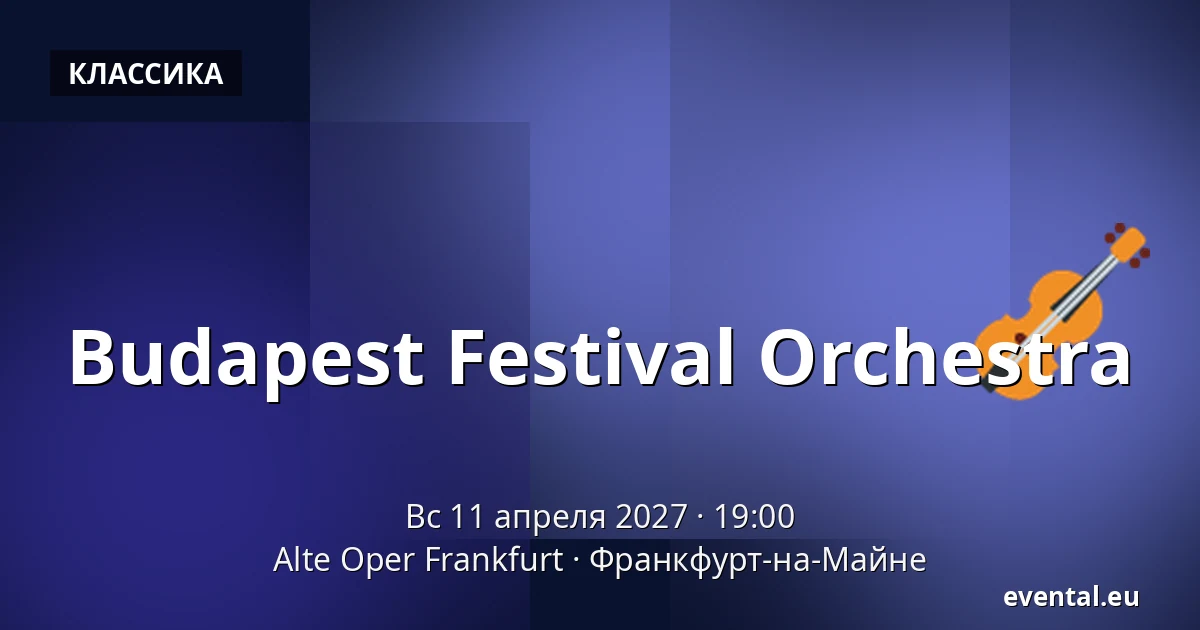 КЛАССИКА

Budapest Festival Orchestra

Вс 11 апреля 2027 · 19:00
Alte Oper Frankfurt · Франкфурт-на-Майне

evental.eu